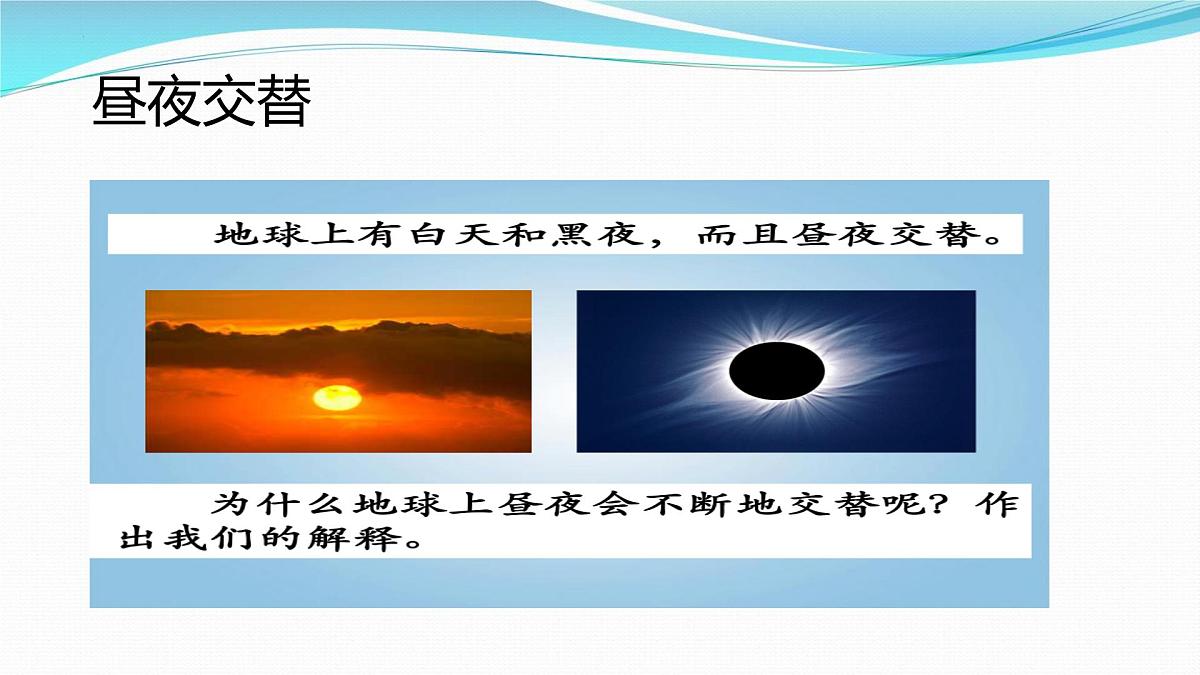 昼夜交替

地球上有白天和黑夜，而且昼夜交替。

为什么地球上昼夜会不断地交替呢？作出我们的解释。